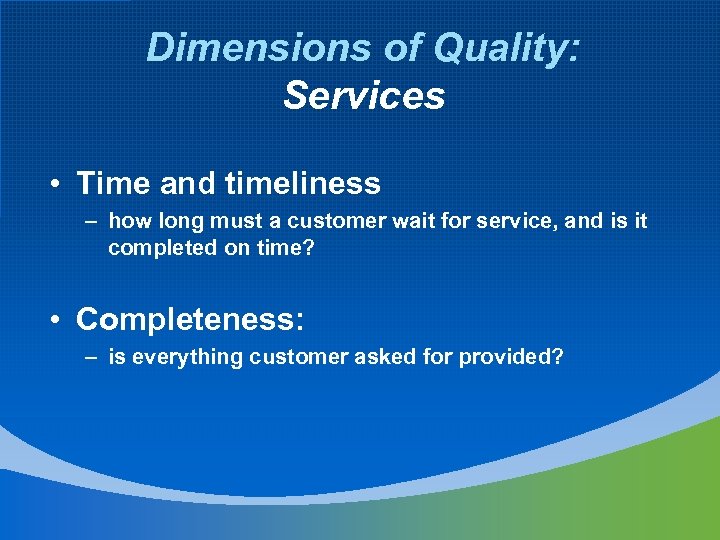 Dimensions of Quality:
Services

• Time and timeliness
– how long must a customer wait for service, and is it completed on time?

• Completeness:
– is everything customer asked for provided?